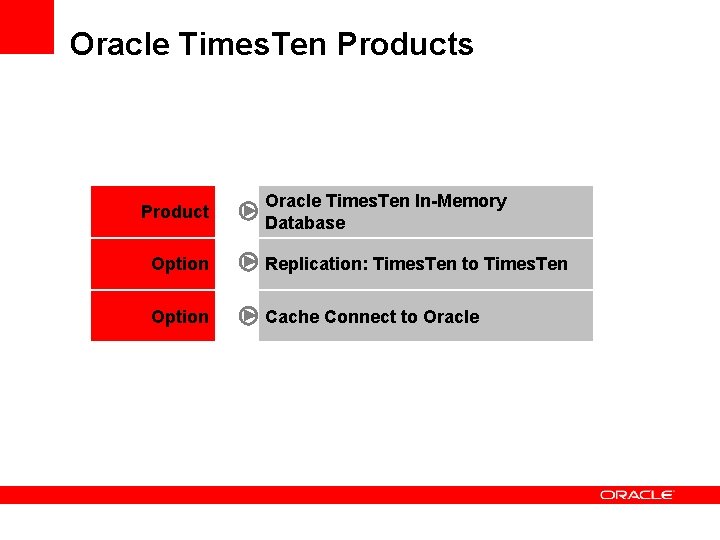 Oracle TimesTen Products

Product
Oracle TimesTen In-Memory Database

Option
Replication: TimesTen to TimesTen

Option
Cache Connect to Oracle

ORACLE